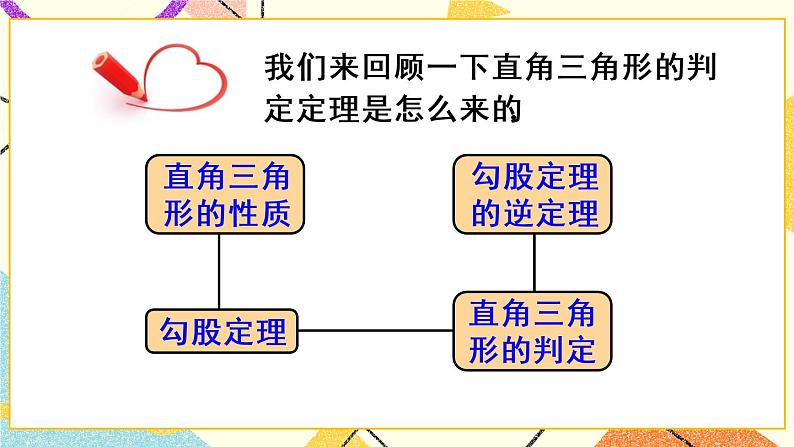 我们来回顾一下直角三角形的判定定理是怎么来的

直角三角形的性质

勾股定理的逆定理

勾股定理

直角三角形的判定